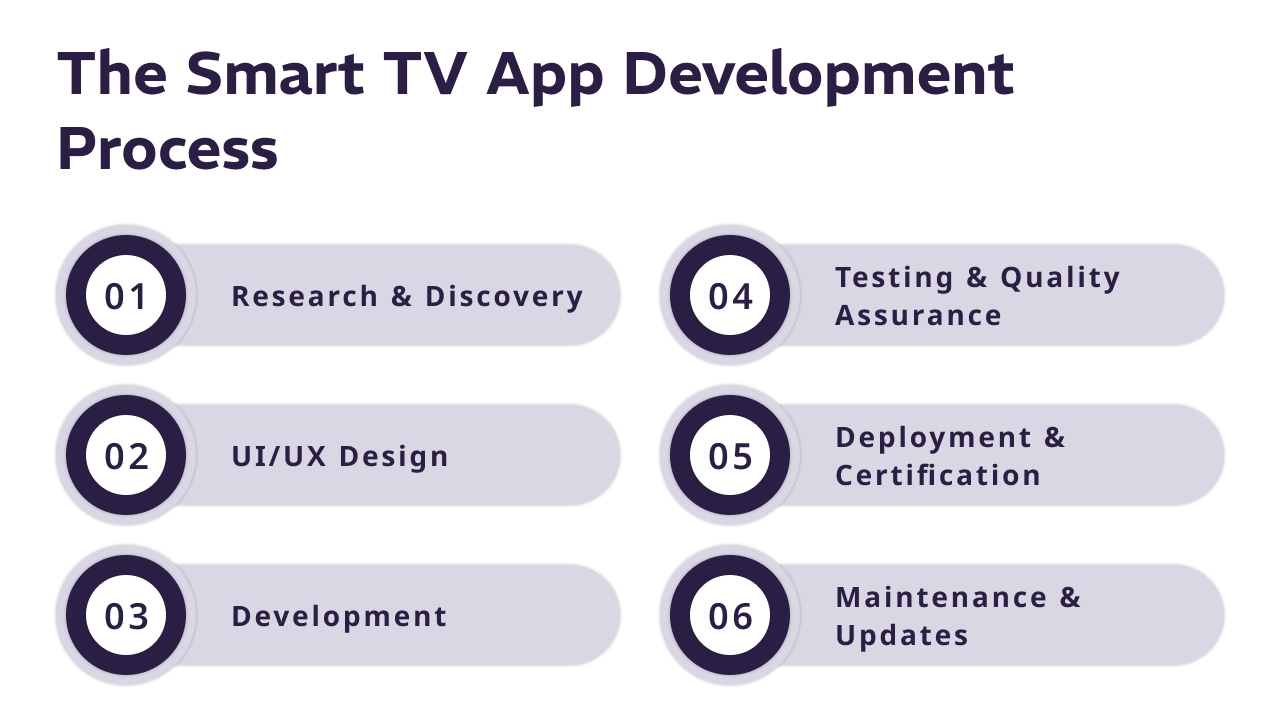 The Smart TV App Development Process

01 Research & Discovery

02 UI/UX Design

03 Development

04 Testing & Quality Assurance

05 Deployment & Certification

06 Maintenance & Updates